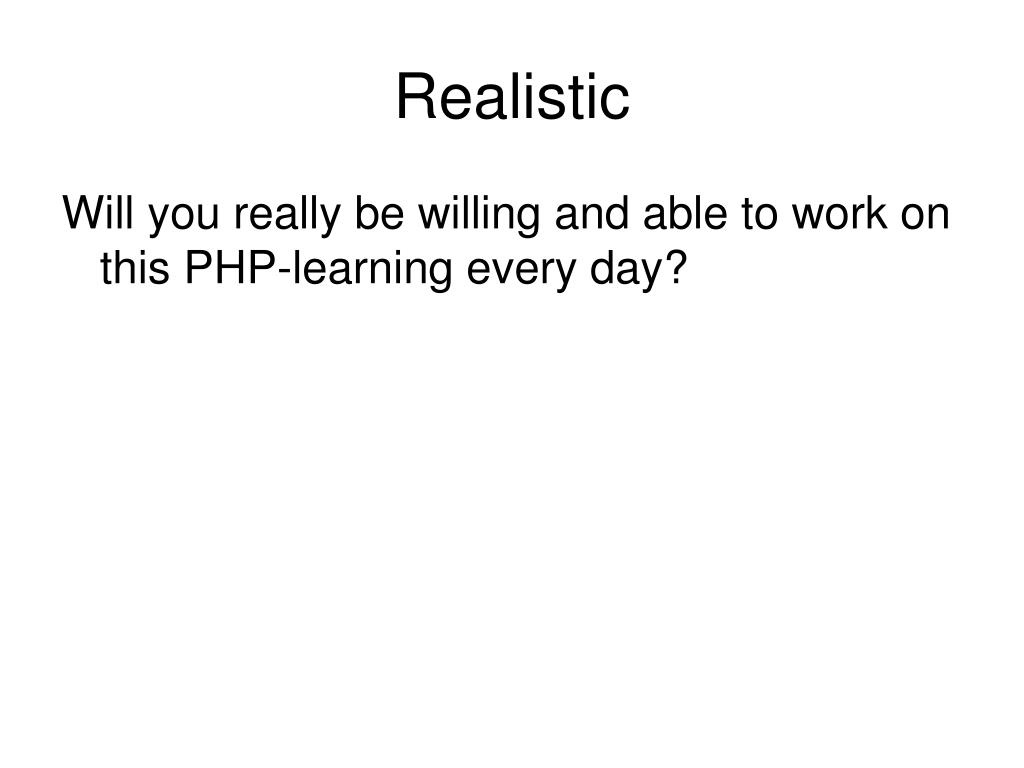 Realistic

Will you really be willing and able to work on this PHP-learning every day?